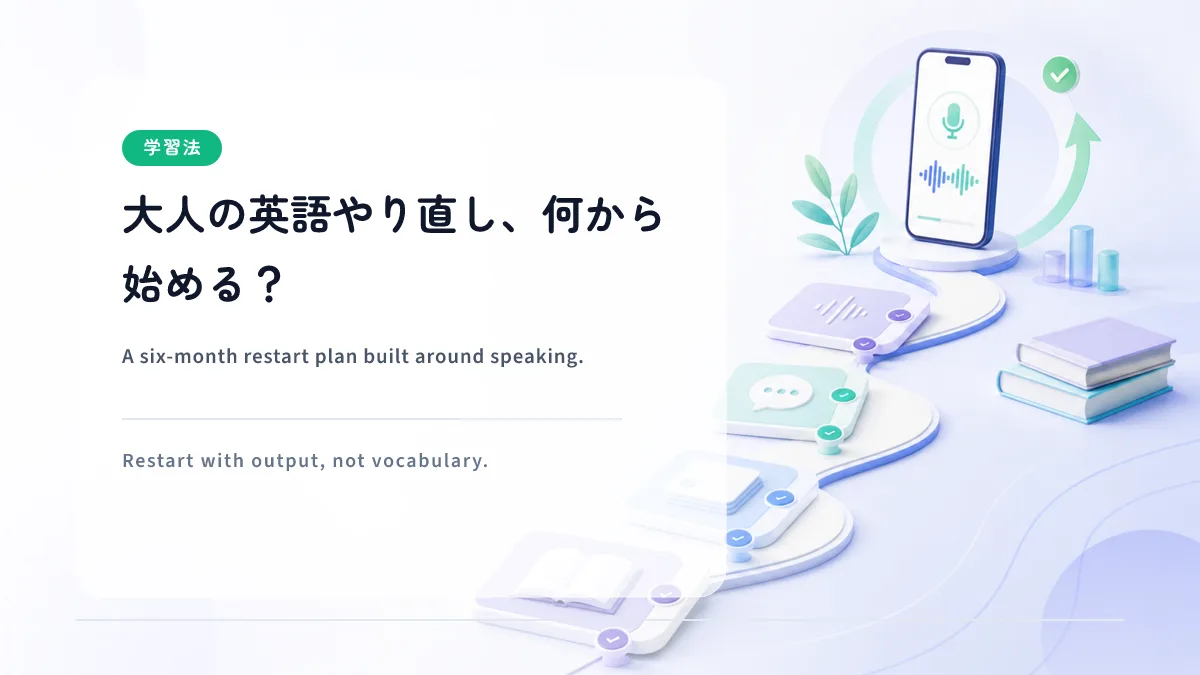 学習法

大人の英語やり直し、何から始める？

A six-month restart plan built around speaking.

Restart with output, not vocabulary.